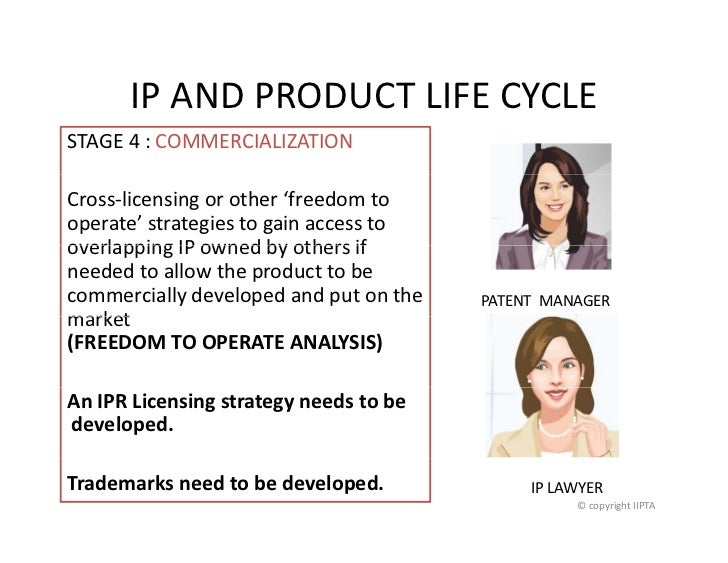 IP AND PRODUCT LIFE CYCLE

STAGE 4 : COMMERCIALIZATION

Cross-licensing or other ‘freedom to operate’ strategies to gain access to overlapping IP owned by others if needed to allow the product to be commercially developed and put on the market
(FREEDOM TO OPERATE ANALYSIS)

An IPR Licensing strategy needs to be developed.

Trademarks need to be developed.

PATENT MANAGER

IP LAWYER

© copyright IIPTA